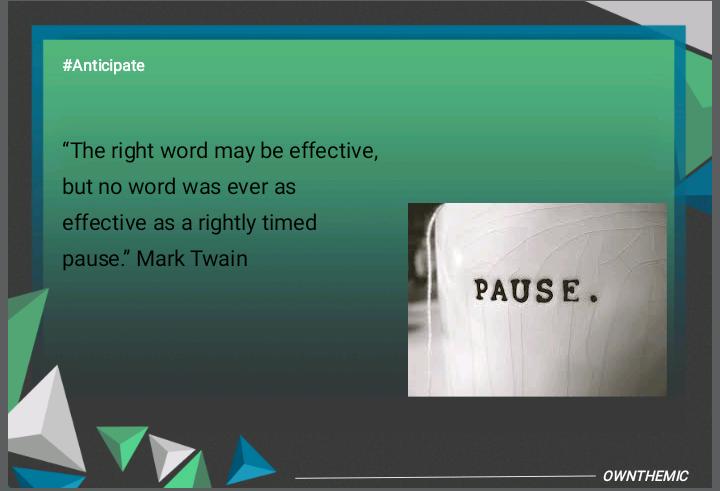 #Anticipate

“The right word may be effective, but no word was ever as effective as a rightly timed pause.” Mark Twain

PAUSE.

OWNTHEMIC